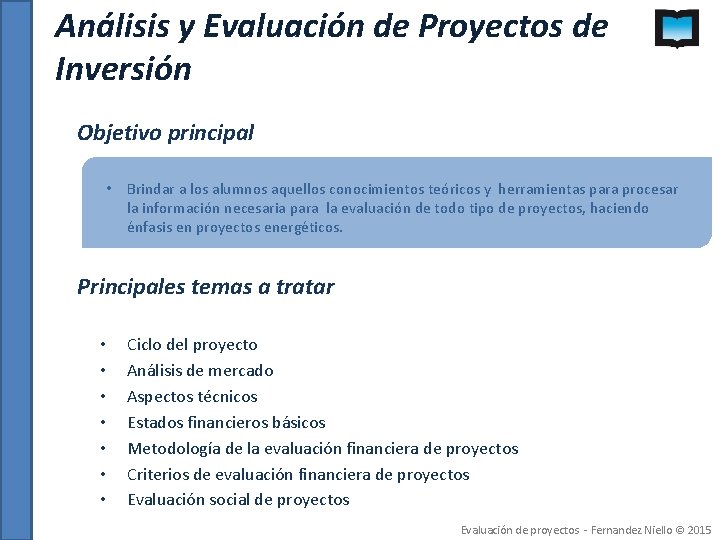 Análisis y Evaluación de Proyectos de Inversión

Objetivo principal

• Brindar a los alumnos aquellos conocimientos teóricos y herramientas para procesar la información necesaria para la evaluación de todo tipo de proyectos, haciendo énfasis en proyectos energéticos.

Principales temas a tratar

• Ciclo del proyecto
• Análisis de mercado
• Aspectos técnicos
• Estados financieros básicos
• Metodología de la evaluación financiera de proyectos
• Criterios de evaluación financiera de proyectos
• Evaluación social de proyectos

Evaluación de proyectos - Fernandez Niello © 2015